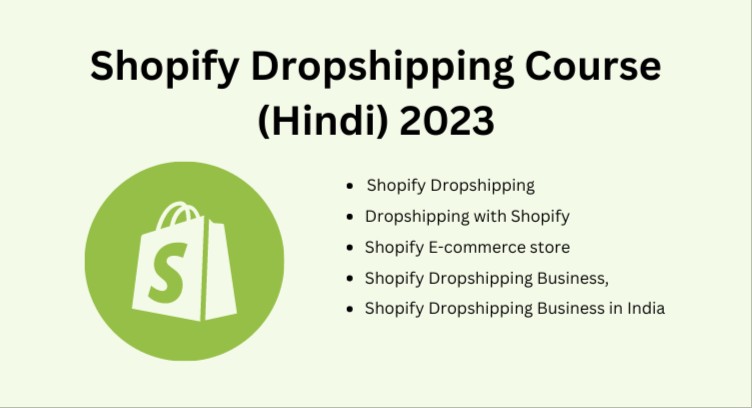 Shopify Dropshipping Course (Hindi) 2023

S

- Shopify Dropshipping
- Dropshipping with Shopify
- Shopify E-commerce store
- Shopify Dropshipping Business,
- Shopify Dropshipping Business in India